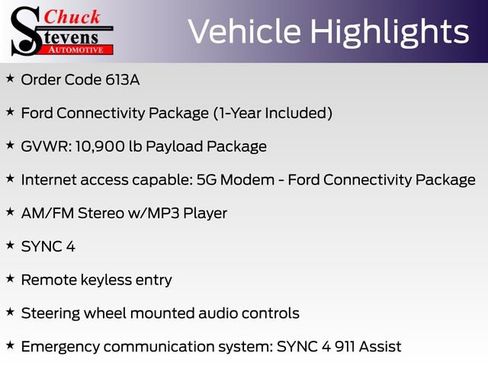 Chuck Stevens AUTOMOTIVE

Vehicle Highlights

★ Order Code 613A

★ Ford Connectivity Package (1-Year Included)

★ GVWR: 10,900 lb Payload Package

★ Internet access capable: 5G Modem - Ford Connectivity Package

★ AM/FM Stereo w/MP3 Player

★ SYNC 4

★ Remote keyless entry

★ Steering wheel mounted audio controls

★ Emergency communication system: SYNC 4 911 Assist